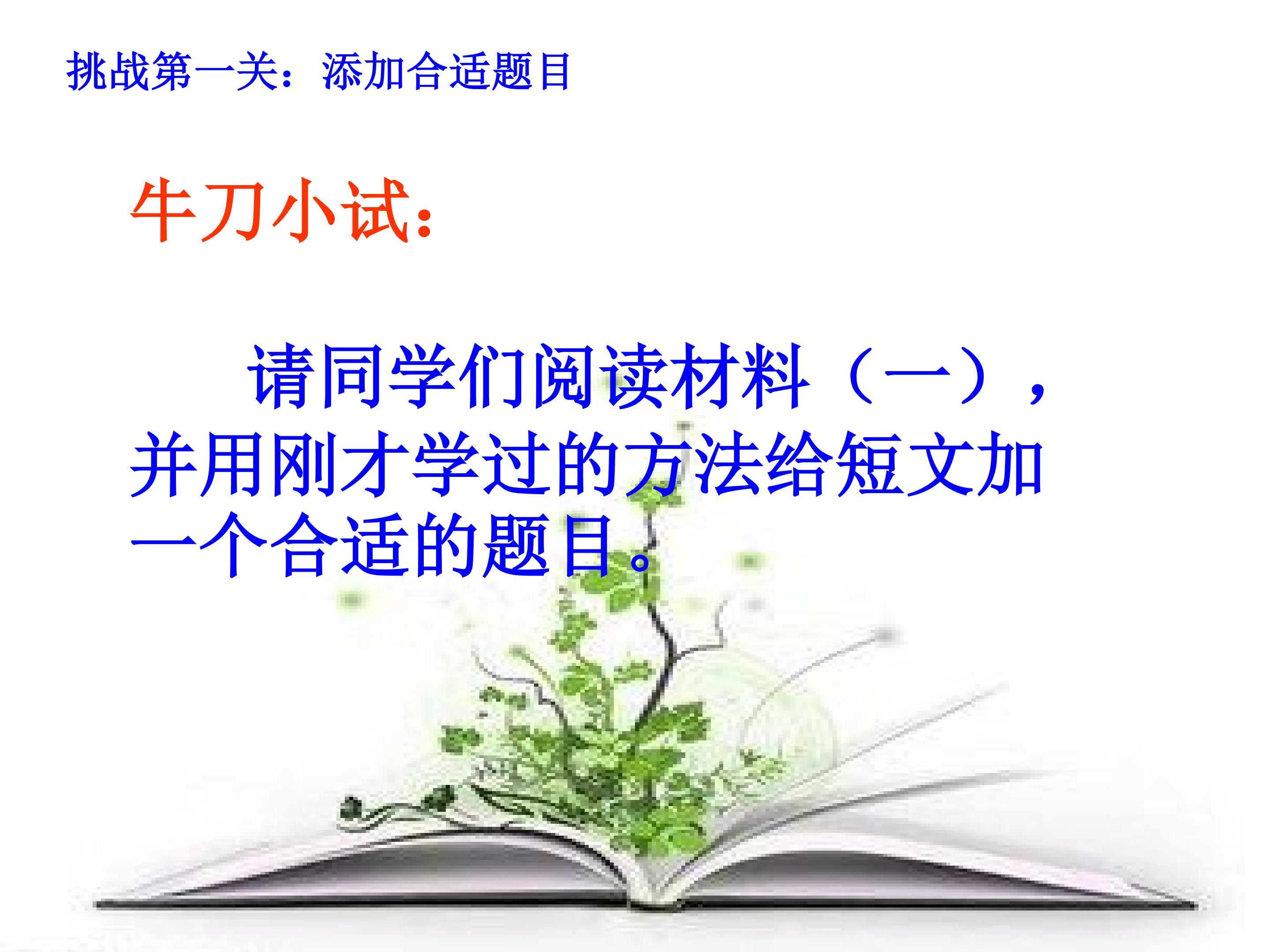 挑战第一关：添加合适题目

牛刀小试：

请同学们阅读材料（一），并用刚才学过的方法给短文加一个合适的题目。